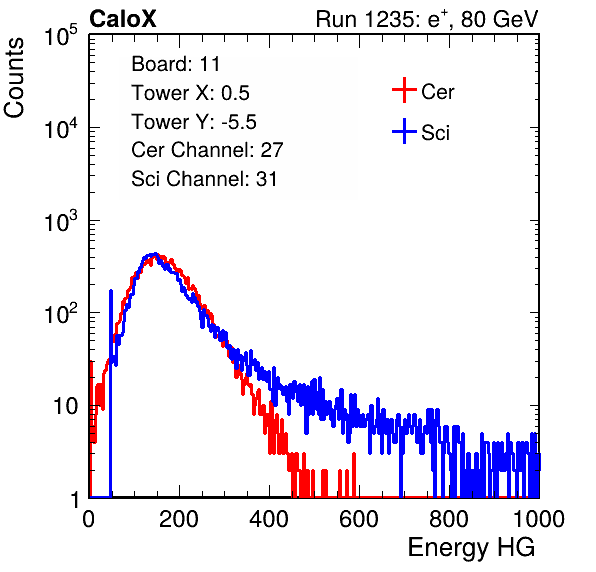 CaloX

Run 1235: $e^{+}$, 80 GeV

Counts

$10^5$

$10^4$

$10^3$

$10^2$

10

1

Board: 11
Tower X: 0.5
Tower Y: -5.5
Cer Channel: 27
Sci Channel: 31

Cer

Sci

0 200 400 600 800 1000

Energy HG